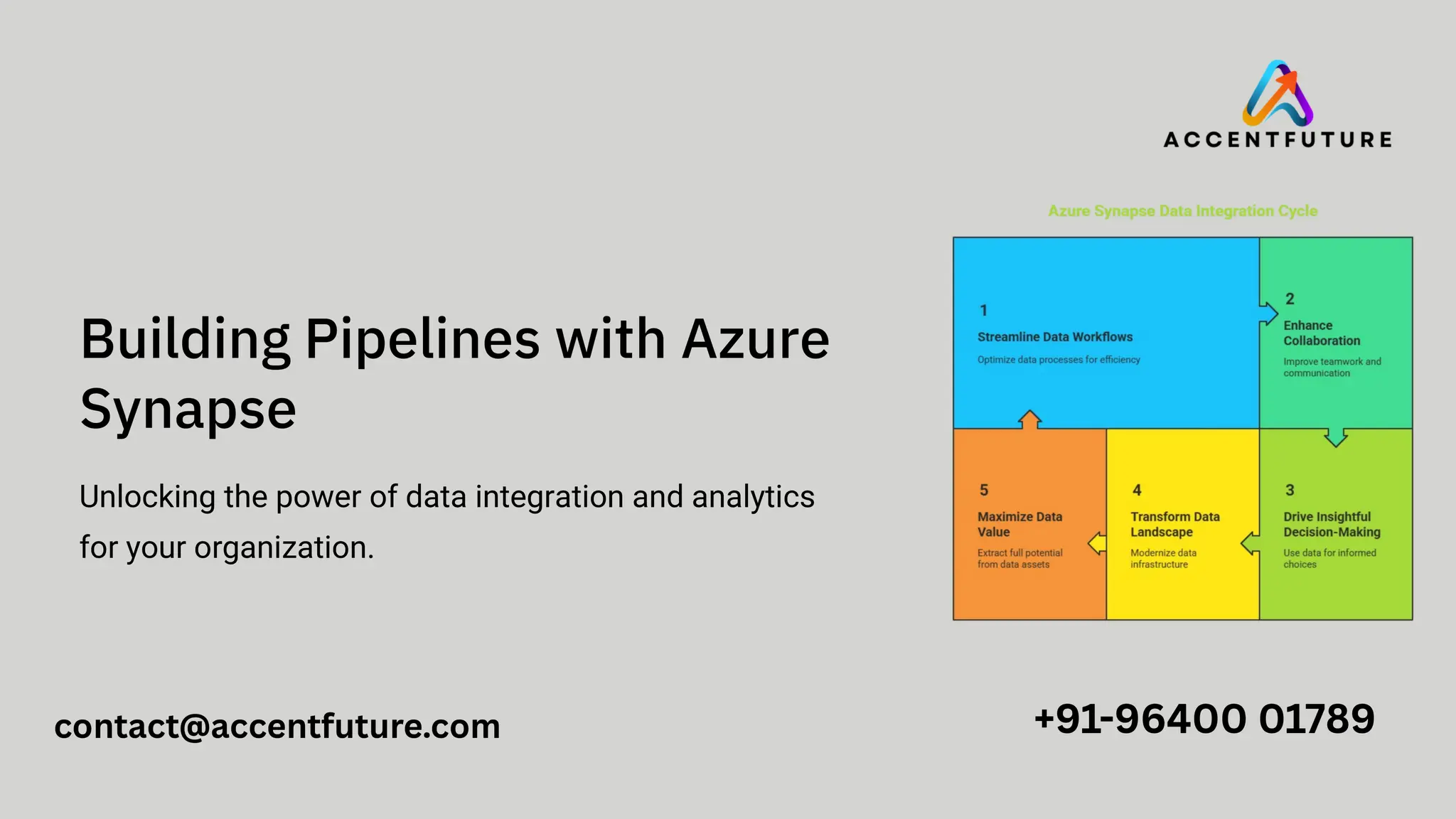 ACCENTFUTURE

Building Pipelines with Azure Synapse

Unlocking the power of data integration and analytics for your organization.

Azure Synapse Data Integration Cycle

1
Streamline Data Workflows
Optimize data processes for efficiency

2
Enhance Collaboration
Improve teamwork and communication

3
Drive Insightful Decision-Making
Use data for informed choices

4
Transform Data Landscape
Modernize data infrastructure

5
Maximize Data Value
Extract full potential from data assets

contact@accentfuture.com

+91-96400 01789